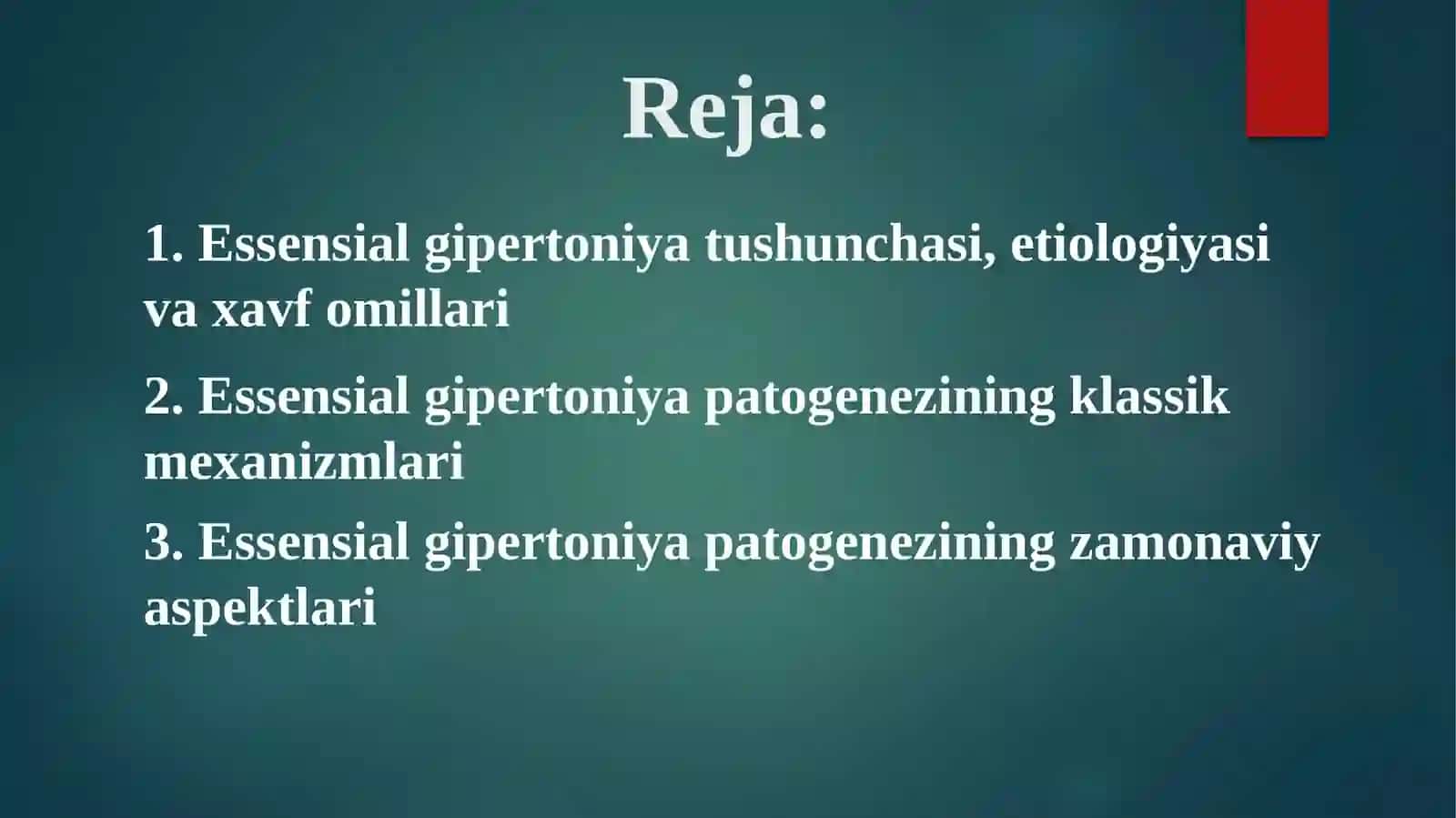 Reja:

1. Essensial gipertoniya tushunchasi, etiologiyasi va xavf omillari

2. Essensial gipertoniya patogenezining klassik mexanizmlari

3. Essensial gipertoniya patogenezining zamonaviy aspektlari